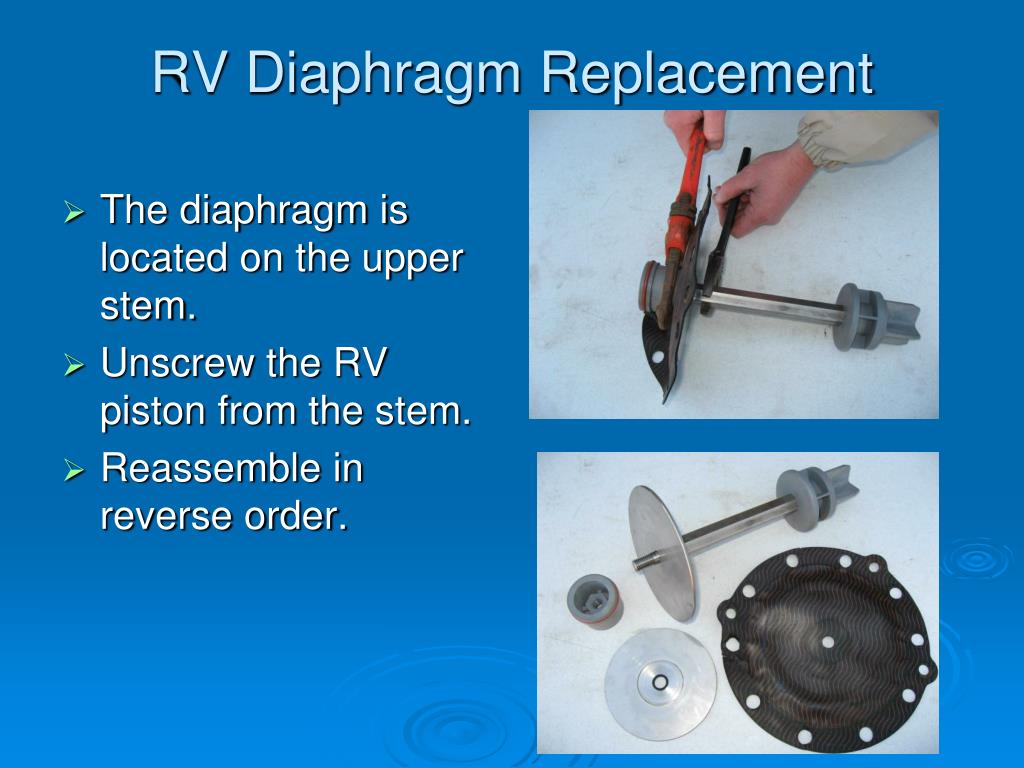 RV Diaphragm Replacement

➢ The diaphragm is located on the upper stem.
➢ Unscrew the RV piston from the stem.
➢ Reassemble in reverse order.